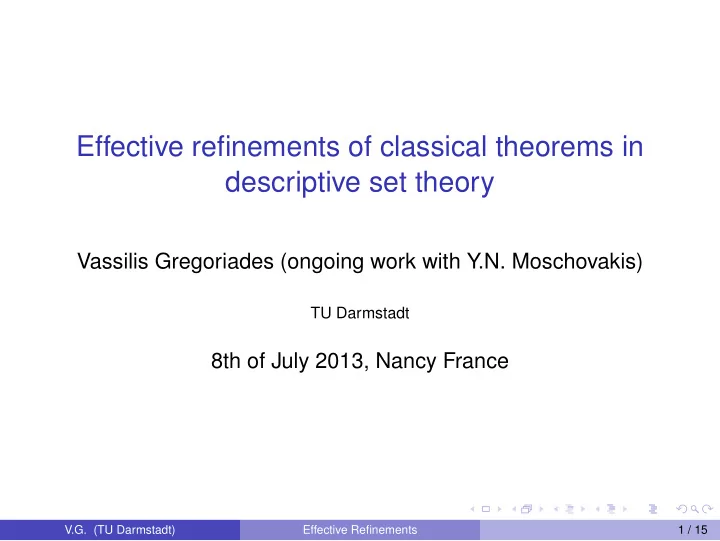 Effective refinements of classical theorems in descriptive set theory

Vassilis Gregoriades (ongoing work with Y.N. Moschovakis)

TU Darmstadt

8th of July 2013, Nancy France

V.G. (TU Darmstadt)

Effective Refinements

1 / 15